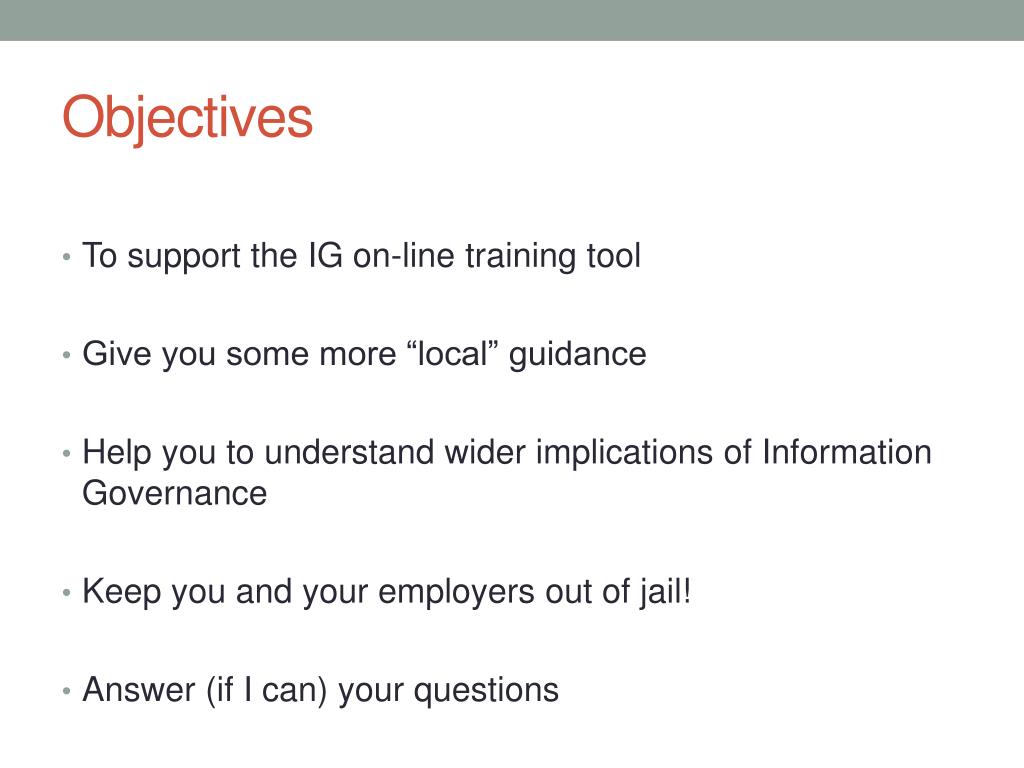 Objectives

• To support the IG on-line training tool

• Give you some more “local” guidance

• Help you to understand wider implications of Information Governance

• Keep you and your employers out of jail!

• Answer (if I can) your questions